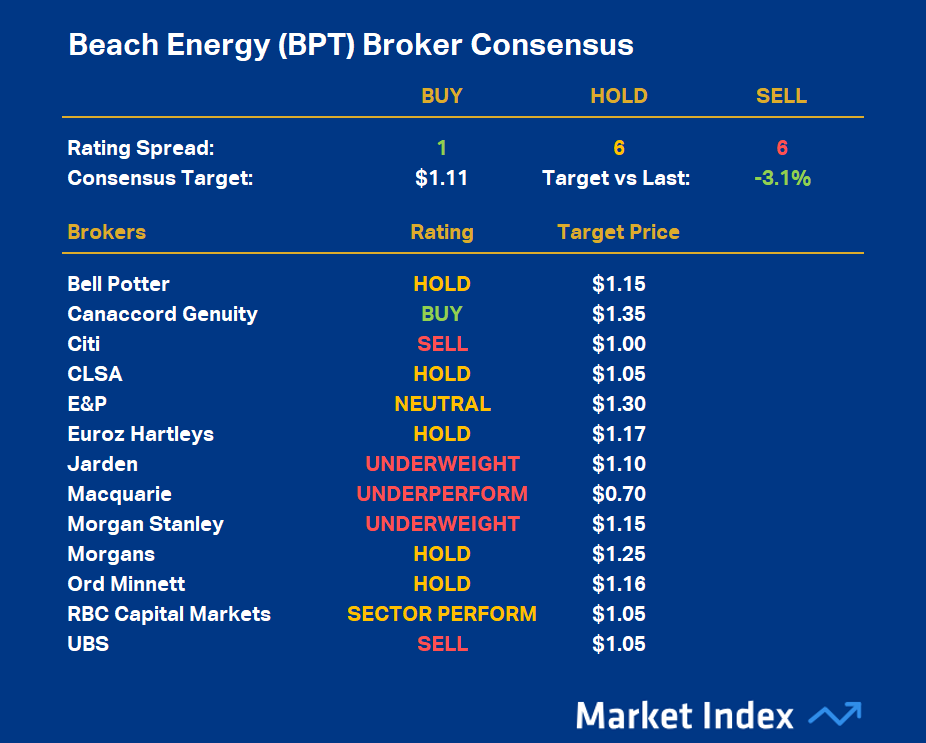 Beach Energy (BPT) Broker Consensus

| | BUY | HOLD | SELL |
|---|---|---|---|
| Rating Spread: | 1 | 6 | 6 |
| Consensus Target: | $1.11 | Target vs Last: | -3.1% |

| Brokers | Rating | Target Price |
|---|---|---|
| Bell Potter | HOLD | $1.15 |
| Canaccord Genuity | BUY | $1.35 |
| Citi | SELL | $1.00 |
| CLSA | HOLD | $1.05 |
| E&P | NEUTRAL | $1.30 |
| Euroz Hartleys | HOLD | $1.17 |
| Jarden | UNDERWEIGHT | $1.10 |
| Macquarie | UNDERPERFORM | $0.70 |
| Morgan Stanley | UNDERWEIGHT | $1.15 |
| Morgans | HOLD | $1.25 |
| Ord Minnett | HOLD | $1.16 |
| RBC Capital Markets | SECTOR PERFORM | $1.05 |
| UBS | SELL | $1.05 |

Market Index